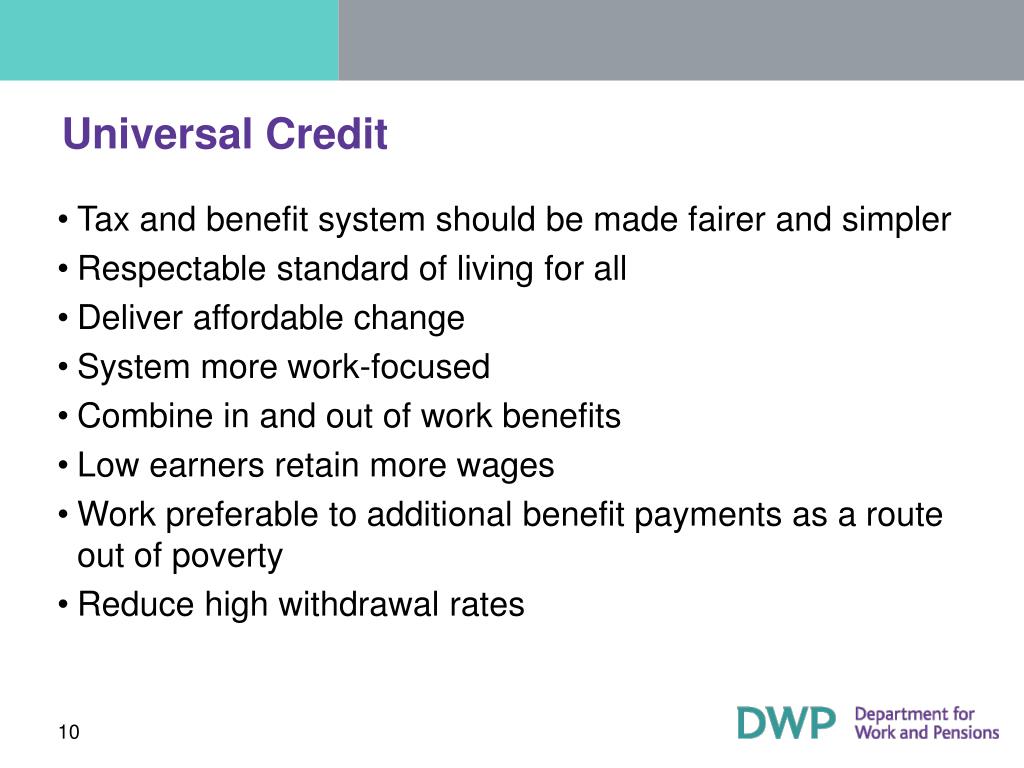 Universal Credit

• Tax and benefit system should be made fairer and simpler
• Respectable standard of living for all
• Deliver affordable change
• System more work-focused
• Combine in and out of work benefits
• Low earners retain more wages
• Work preferable to additional benefit payments as a route out of poverty
• Reduce high withdrawal rates

10

DWP Department for Work and Pensions